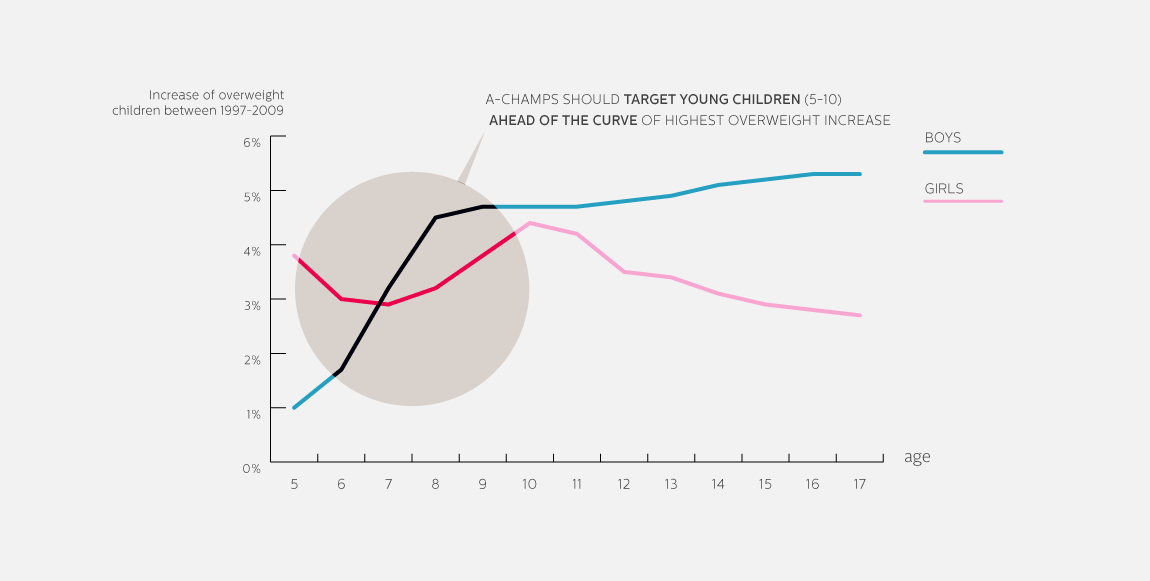 Increase of overweight children between 1997-2009

A-CHAMPS SHOULD TARGET YOUNG CHILDREN (5-10) AHEAD OF THE CURVE OF HIGHEST OVERWEIGHT INCREASE

BOYS

GIRLS

6%
5%
4%
3%
2%
1%
0%

5 6 7 8 9 10 11 12 13 14 15 16 17

age